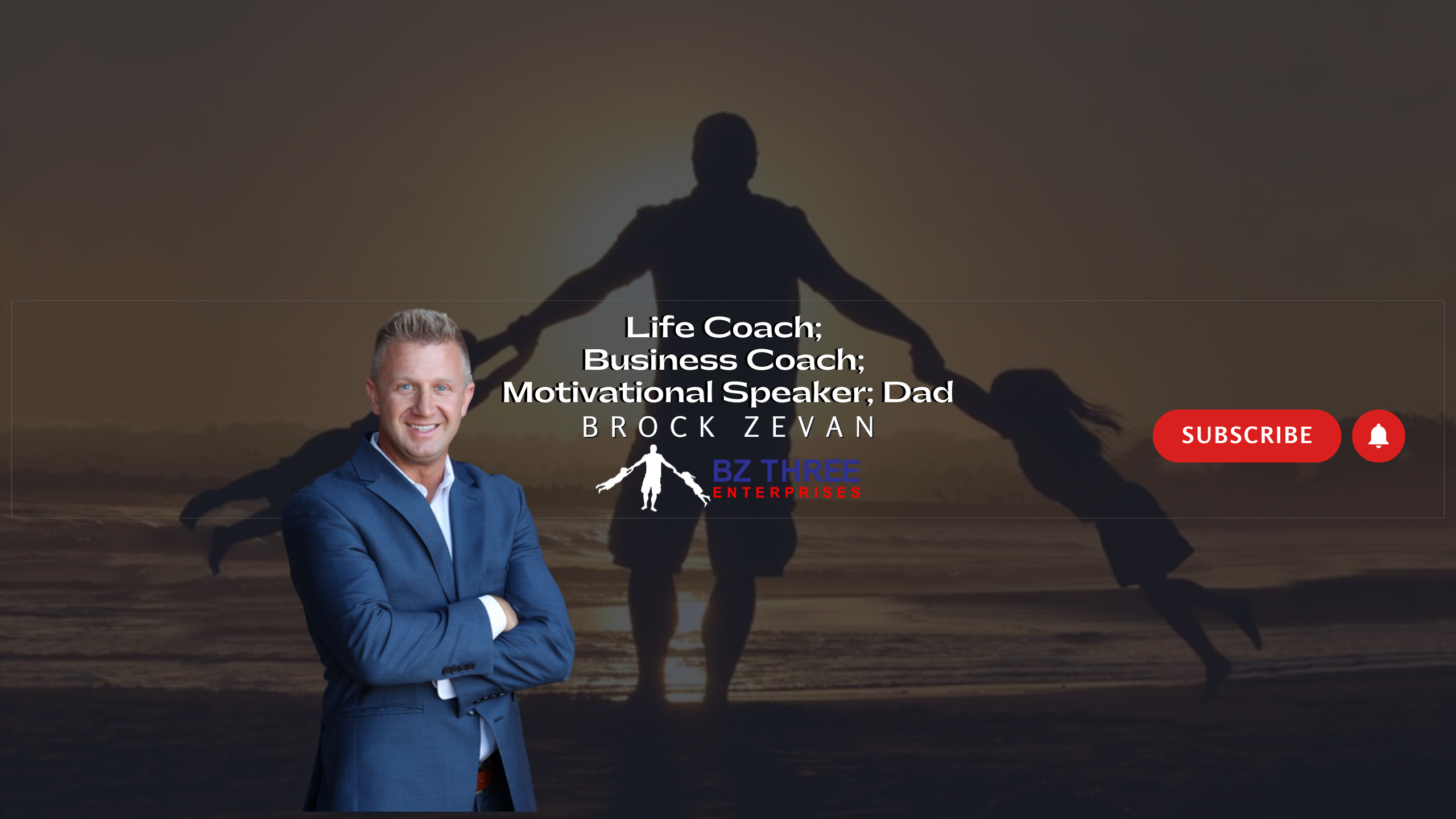 Life Coach;
Business Coach;
Motivational Speaker; Dad
BROCK ZEVAN

BZ THREE
ENTERPRISES

SUBSCRIBE